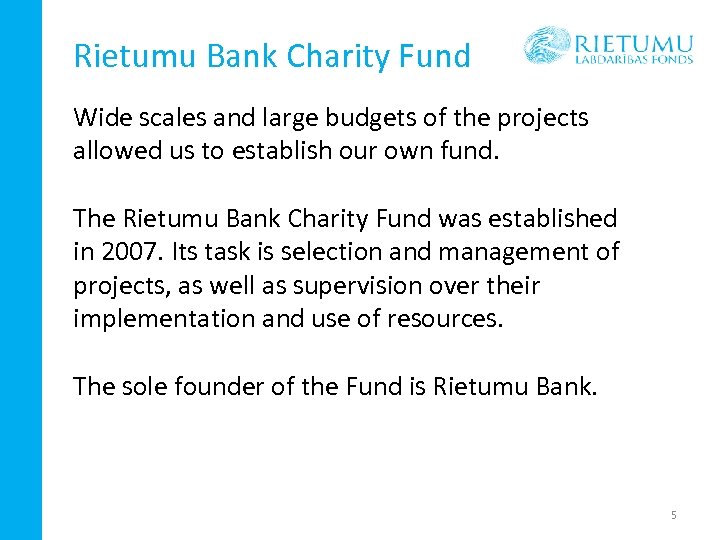 Rietumu Bank Charity Fund

RIETUMU
LABDARĪBAS FONDS

Wide scales and large budgets of the projects allowed us to establish our own fund.

The Rietumu Bank Charity Fund was established in 2007. Its task is selection and management of projects, as well as supervision over their implementation and use of resources.

The sole founder of the Fund is Rietumu Bank.

5